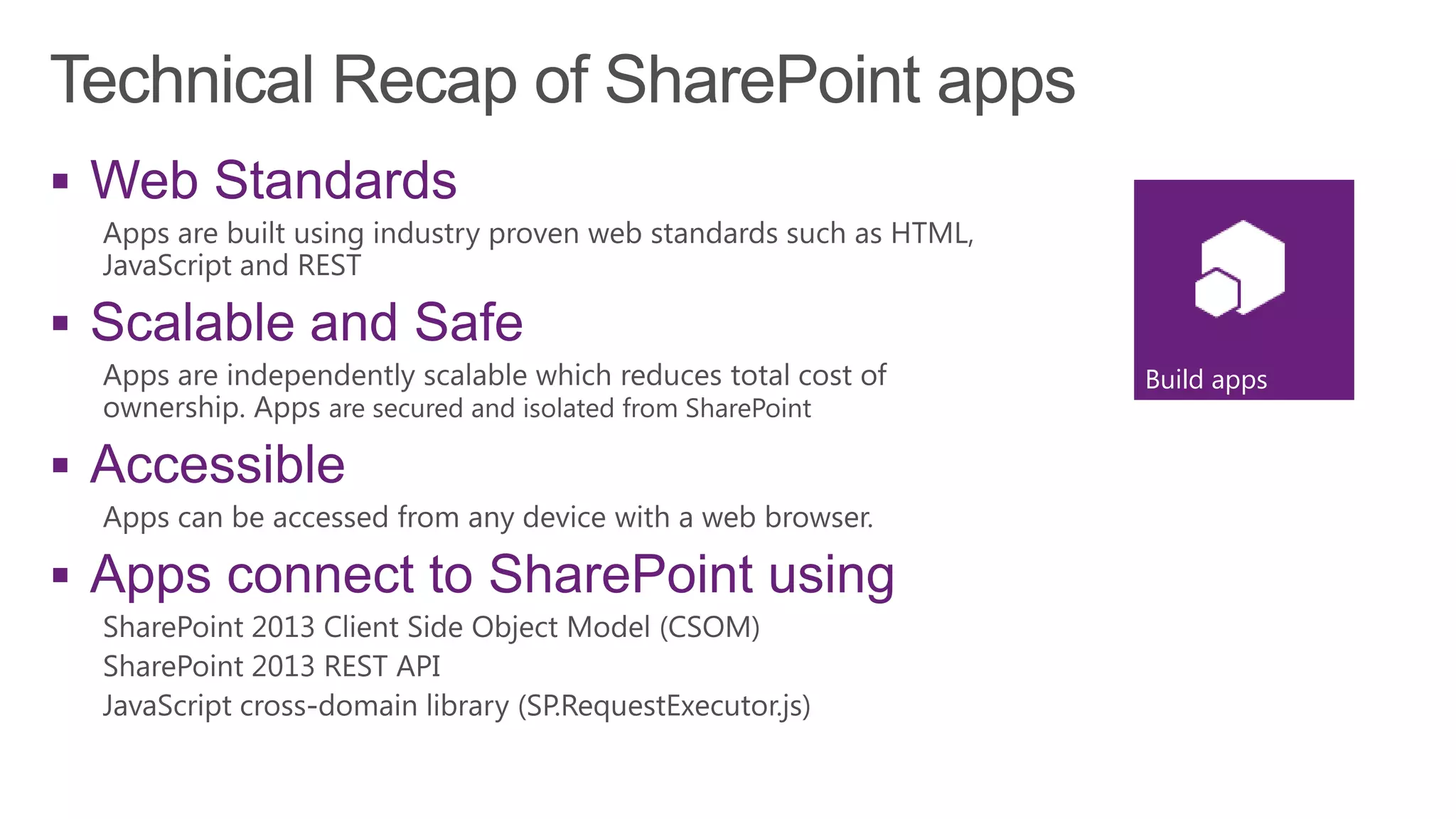 Technical Recap of SharePoint apps

▪ Web Standards

Apps are built using industry proven web standards such as HTML, JavaScript and REST

▪ Scalable and Safe

Apps are independently scalable which reduces total cost of ownership. Apps are secured and isolated from SharePoint

▪ Accessible

Apps can be accessed from any device with a web browser.

▪ Apps connect to SharePoint using

SharePoint 2013 Client Side Object Model (CSOM)
SharePoint 2013 REST API
JavaScript cross-domain library (SP.RequestExecutor.js)

Build apps